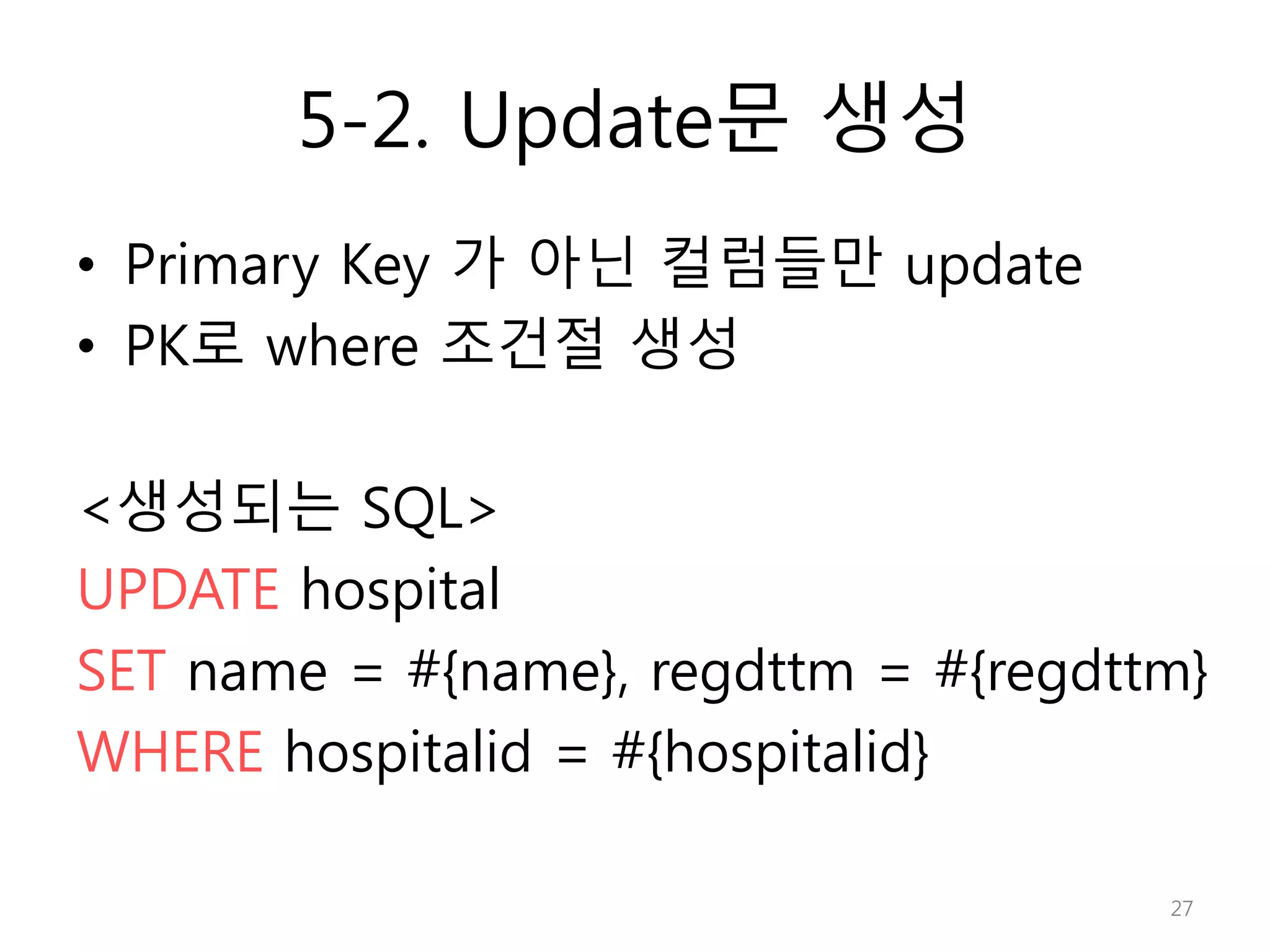 5-2. Update문 생성

• Primary Key 가 아닌 컬럼들만 update
• PK로 where 조건절 생성

<생성되는 SQL>
UPDATE hospital
SET name = #{name}, regdttm = #{regdttm}
WHERE hospitalid = #{hospitalid}

27